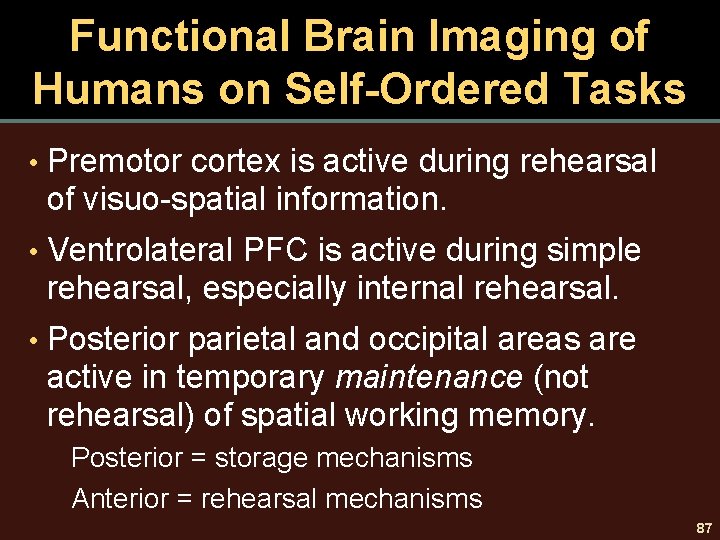 Functional Brain Imaging of Humans on Self-Ordered Tasks

• Premotor cortex is active during rehearsal of visuo-spatial information.

• Ventrolateral PFC is active during simple rehearsal, especially internal rehearsal.

• Posterior parietal and occipital areas are active in temporary maintenance (not rehearsal) of spatial working memory.

Posterior = storage mechanisms

Anterior = rehearsal mechanisms

87